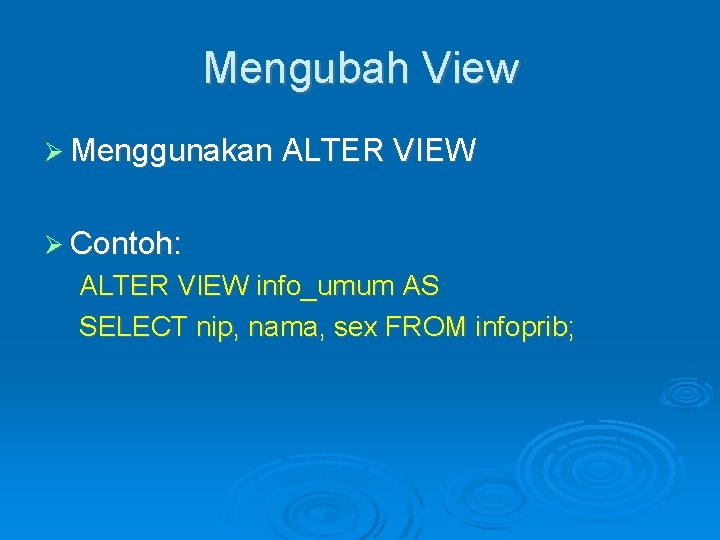 Mengubah View

➢ Menggunakan ALTER VIEW

➢ Contoh:

ALTER VIEW info_umum AS
SELECT nip, nama, sex FROM infoprib;